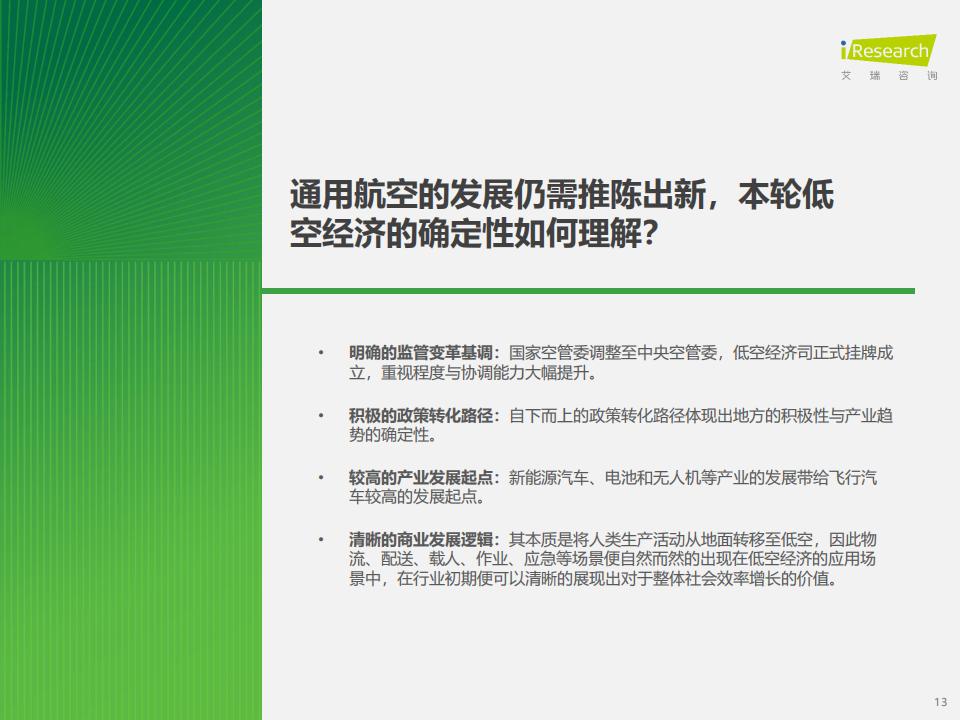 iResearch
艾 瑞 咨 询

通用航空的发展仍需推陈出新，本轮低空经济的确定性如何理解？

• 明确的监管变革基调：国家空管委调整至中央空管委，低空经济司正式挂牌成立，重视程度与协调能力大幅提升。

• 积极的政策转化路径：自下而上的政策转化路径体现出地方的积极性与产业趋势的确定性。

• 较高的产业发展起点：新能源汽车、电池和无人机等产业的发展带给飞行汽车较高的发展起点。

• 清晰的商业发展逻辑：其本质是将人类生产活动从地面转移至低空，因此物流、配送、载人、作业、应急等场景便自然而然的出现在低空经济的应用场景中，在行业初期便可以清晰的展现出对于整体社会效率增长的价值。

13